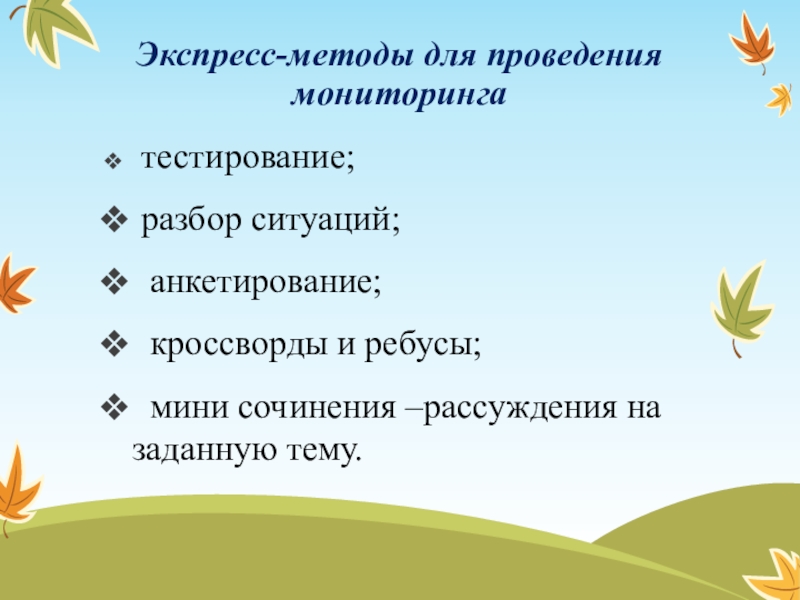 Экспресс-методы для проведения мониторинга

❖ тестирование;

❖ разбор ситуаций;

❖ анкетирование;

❖ кроссворды и ребусы;

❖ мини сочинения –рассуждения на заданную тему.